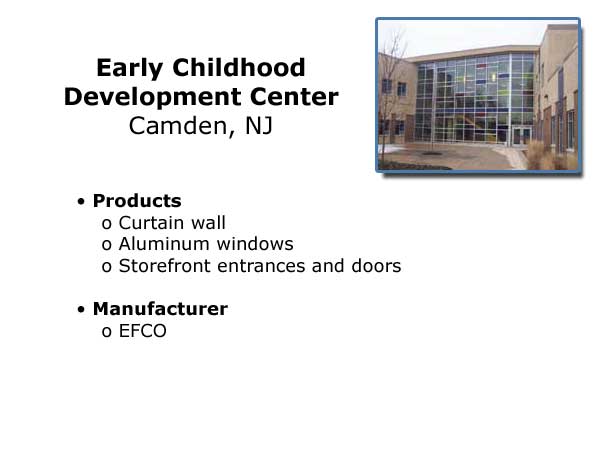 Early Childhood Development Center
Camden, NJ

• Products
  o Curtain wall
  o Aluminum windows
  o Storefront entrances and doors

• Manufacturer
  o EFCO